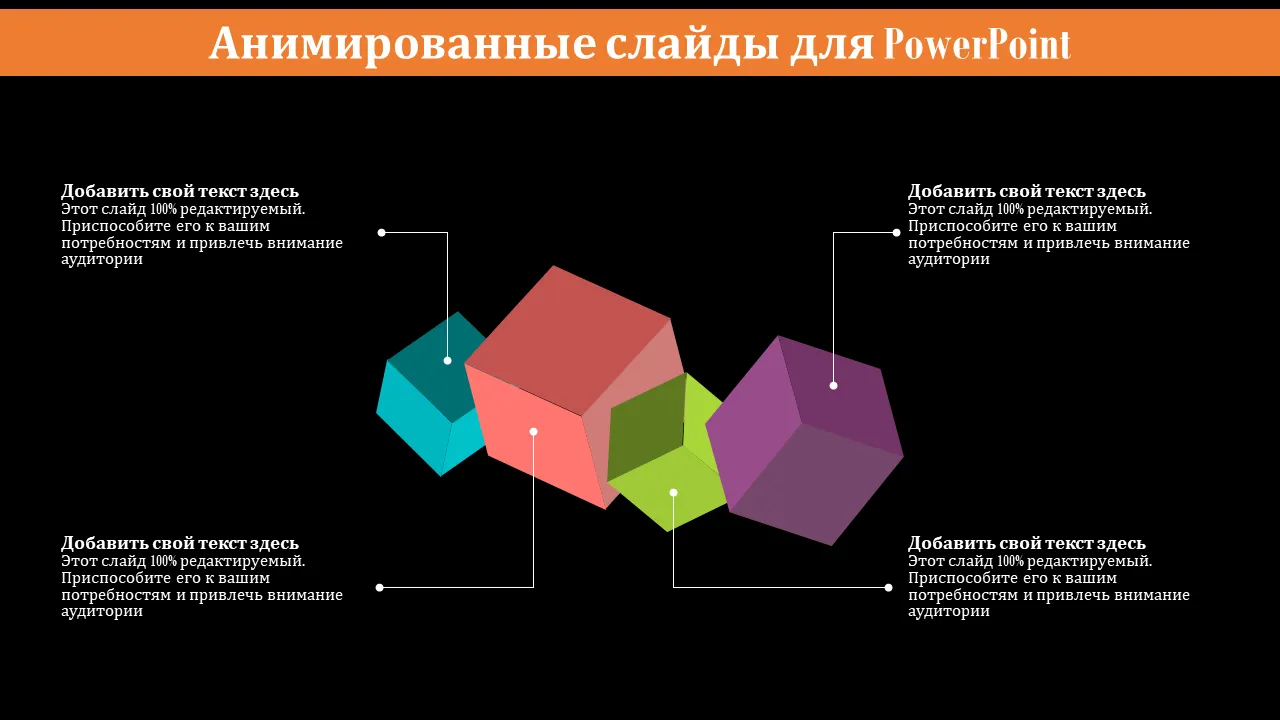 Анимированные слайды для PowerPoint

Добавить свой текст здесь
Этот слайд 100% редактируемый. Приспособите его к вашим потребностям и привлечь внимание аудитории

Добавить свой текст здесь
Этот слайд 100% редактируемый. Приспособите его к вашим потребностям и привлечь внимание аудитории

Добавить свой текст здесь
Этот слайд 100% редактируемый. Приспособите его к вашим потребностям и привлечь внимание аудитории

Добавить свой текст здесь
Этот слайд 100% редактируемый. Приспособите его к вашим потребностям и привлечь внимание аудитории